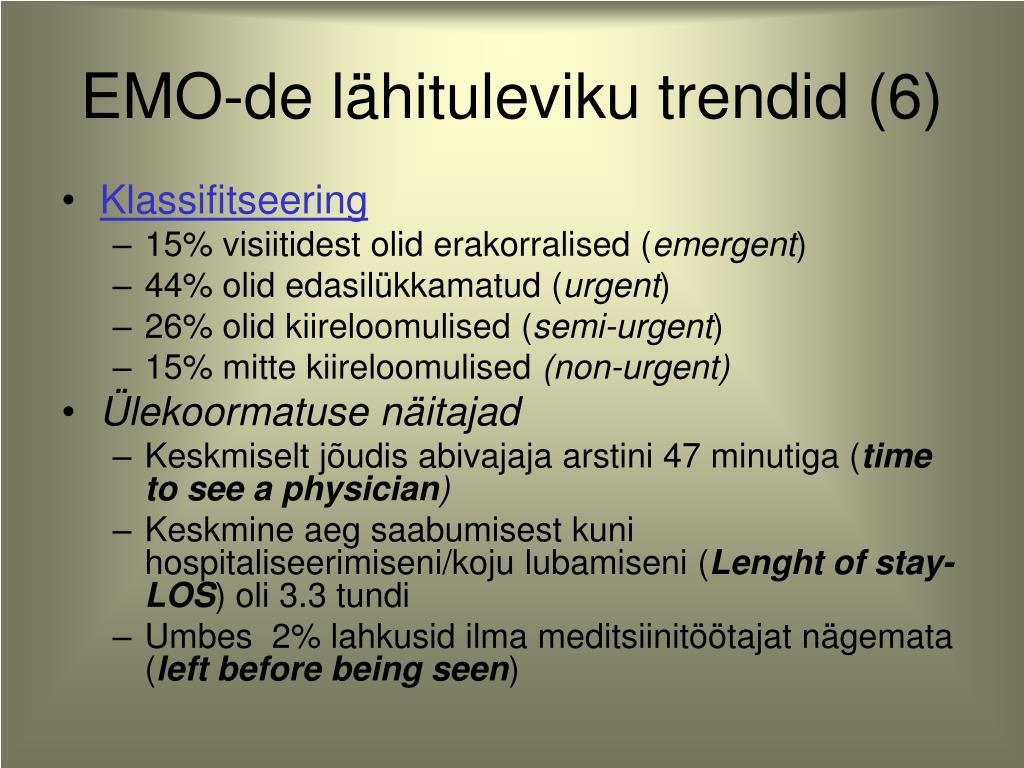 EMO-de lähituleviku trendid (6)

• Klassifitseering
– 15% visiitidest olid erakorralised (emergent)
– 44% olid edasilükkamatud (urgent)
– 26% olid kiireloomulised (semi-urgent)
– 15% mitte kiireloomulised (non-urgent)
• Ülekoormatuse näitajad
– Keskmiselt jõudis abivajaja arstini 47 minutiga (time to see a physician)
– Keskmine aeg saabumisest kuni hospitaliseerimiseni/koju lubamiseni (Lenght of stay-LOS) oli 3.3 tundi
– Umbes 2% lahkusid ilma meditsiinitöötajat nägemata (left before being seen)